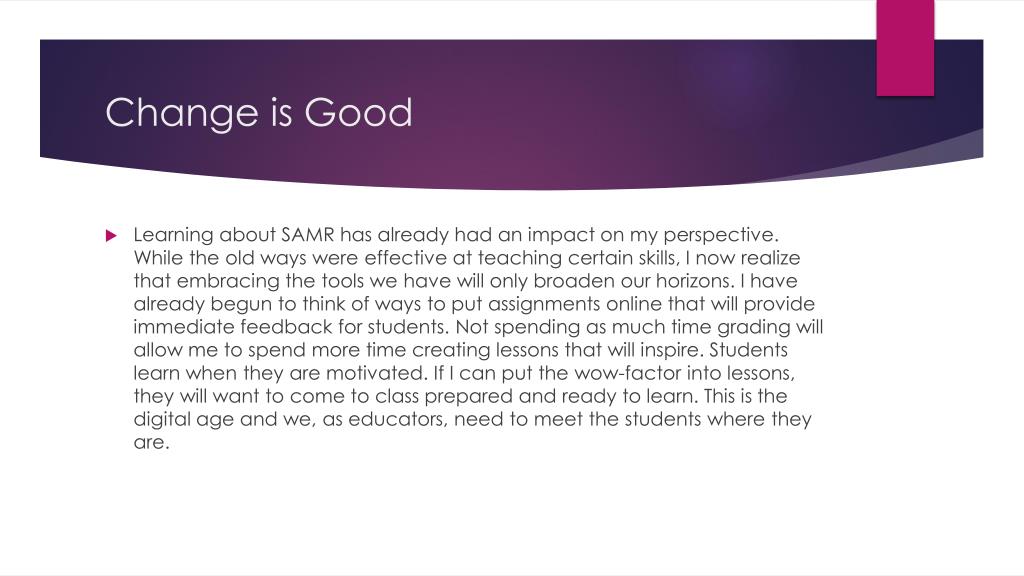 Change is Good

Learning about SAMR has already had an impact on my perspective. While the old ways were effective at teaching certain skills, I now realize that embracing the tools we have will only broaden our horizons. I have already begun to think of ways to put assignments online that will provide immediate feedback for students. Not spending as much time grading will allow me to spend more time creating lessons that will inspire. Students learn when they are motivated. If I can put the wow-factor into lessons, they will want to come to class prepared and ready to learn. This is the digital age and we, as educators, need to meet the students where they are.